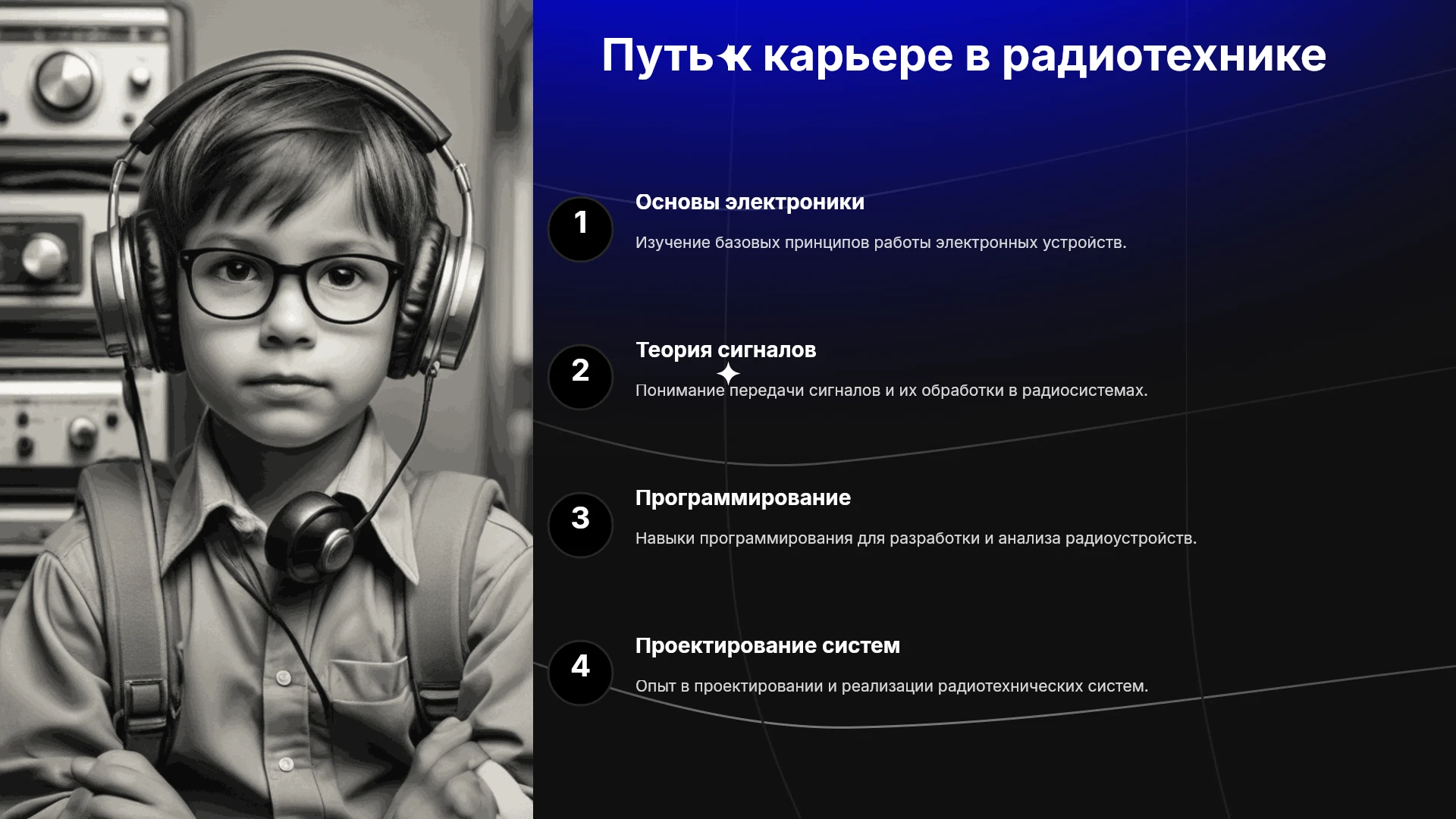 Путь к карьере в радиотехнике

1

Основы электроники

Изучение базовых принципов работы электронных устройств.

2

Теория сигналов

Понимание передачи сигналов и их обработки в радиосистемах.

3

Программирование

Навыки программирования для разработки и анализа радиоустройств.

4

Проектирование систем

Опыт в проектировании и реализации радиотехнических систем.